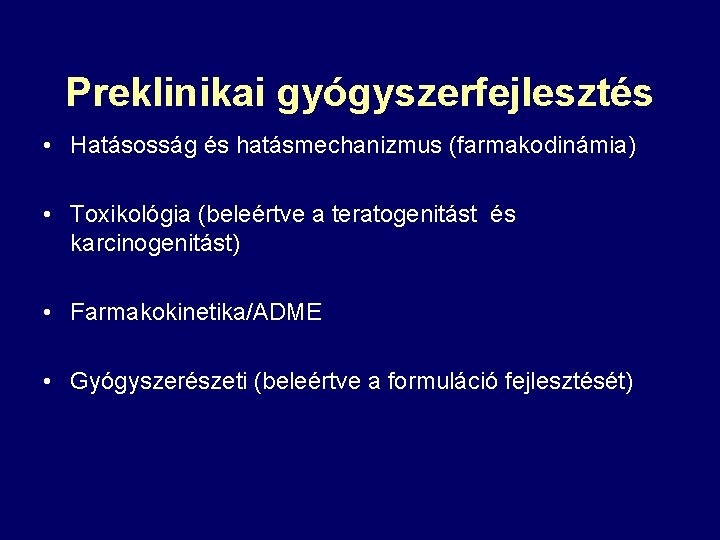 Preklinikai gyógyszerfejlesztés

• Hatásosság és hatásmechanizmus (farmakodinámia)

• Toxikológia (beleértve a teratogenitást és karcinogenitást)

• Farmakokinetika/ADME

• Gyógyszerészeti (beleértve a formuláció fejlesztését)